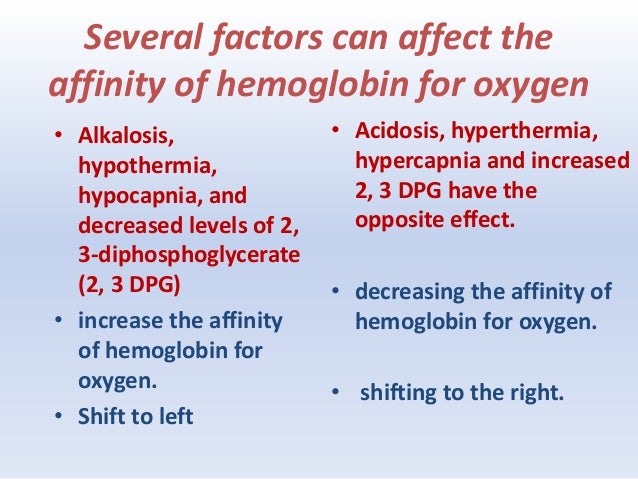 Several factors can affect the affinity of hemoglobin for oxygen

• Alkalosis, hypothermia, hypocapnia, and decreased levels of 2, 3-diphosphoglycerate (2, 3 DPG)
• increase the affinity of hemoglobin for oxygen.
• Shift to left

• Acidosis, hyperthermia, hypercapnia and increased 2, 3 DPG have the opposite effect.

• decreasing the affinity of hemoglobin for oxygen.

• shifting to the right.